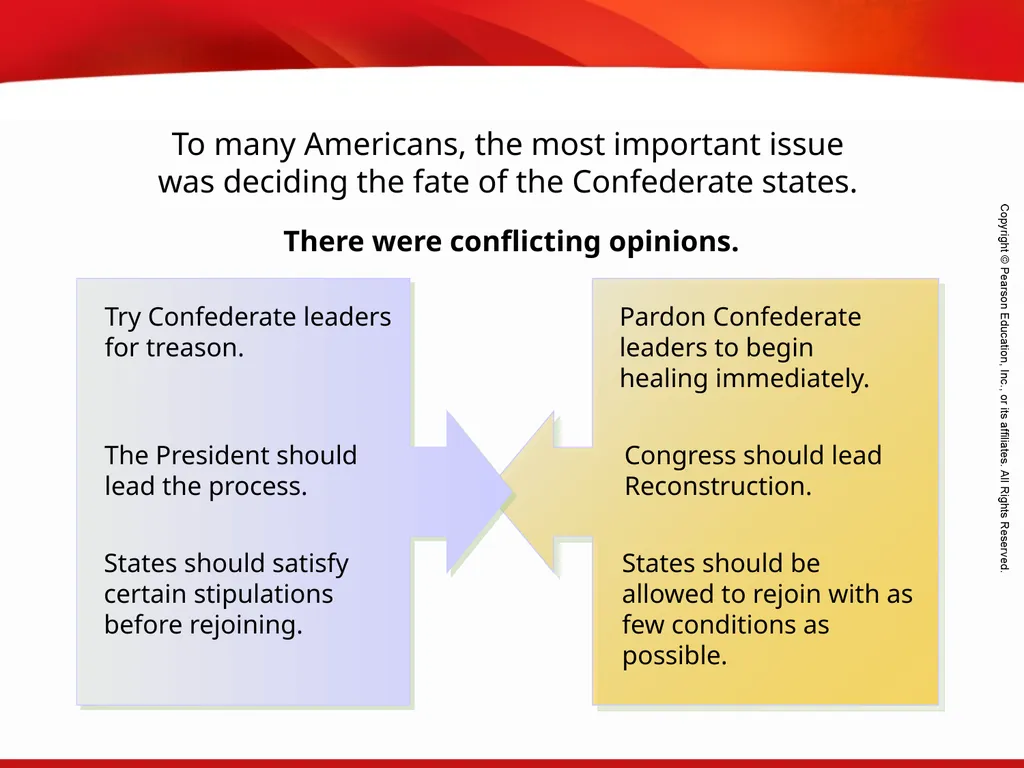 To many Americans, the most important issue was deciding the fate of the Confederate states.

There were conflicting opinions.

Try Confederate leaders for treason.

The President should lead the process.

States should satisfy certain stipulations before rejoining.

Pardon Confederate leaders to begin healing immediately.

Congress should lead Reconstruction.

States should be allowed to rejoin with as few conditions as possible.

Copyright © Pearson Education, Inc., or its affiliates. All Rights Reserved.